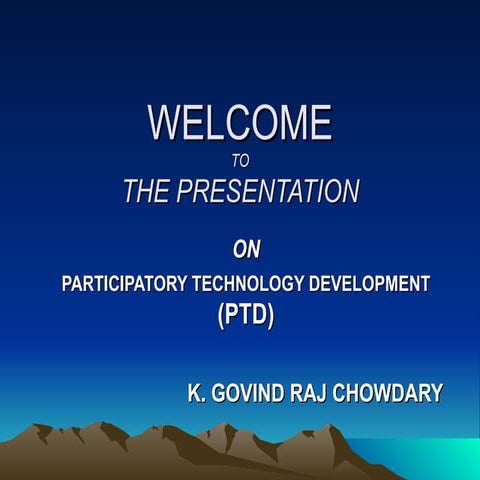 WELCOME
TO
THE PRESENTATION

ON
PARTICIPATORY TECHNOLOGY DEVELOPMENT
(PTD)

K. GOVIND RAJ CHOWDARY